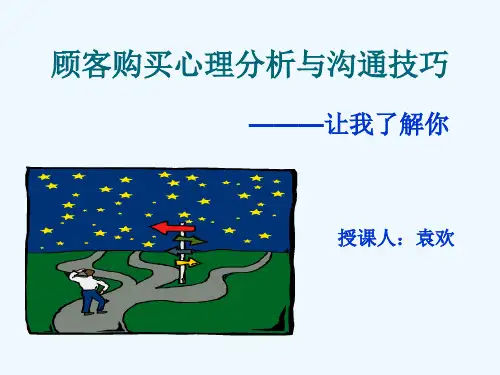 顾客购买心理分析与沟通技巧

———让我了解你

授课人：袁欢